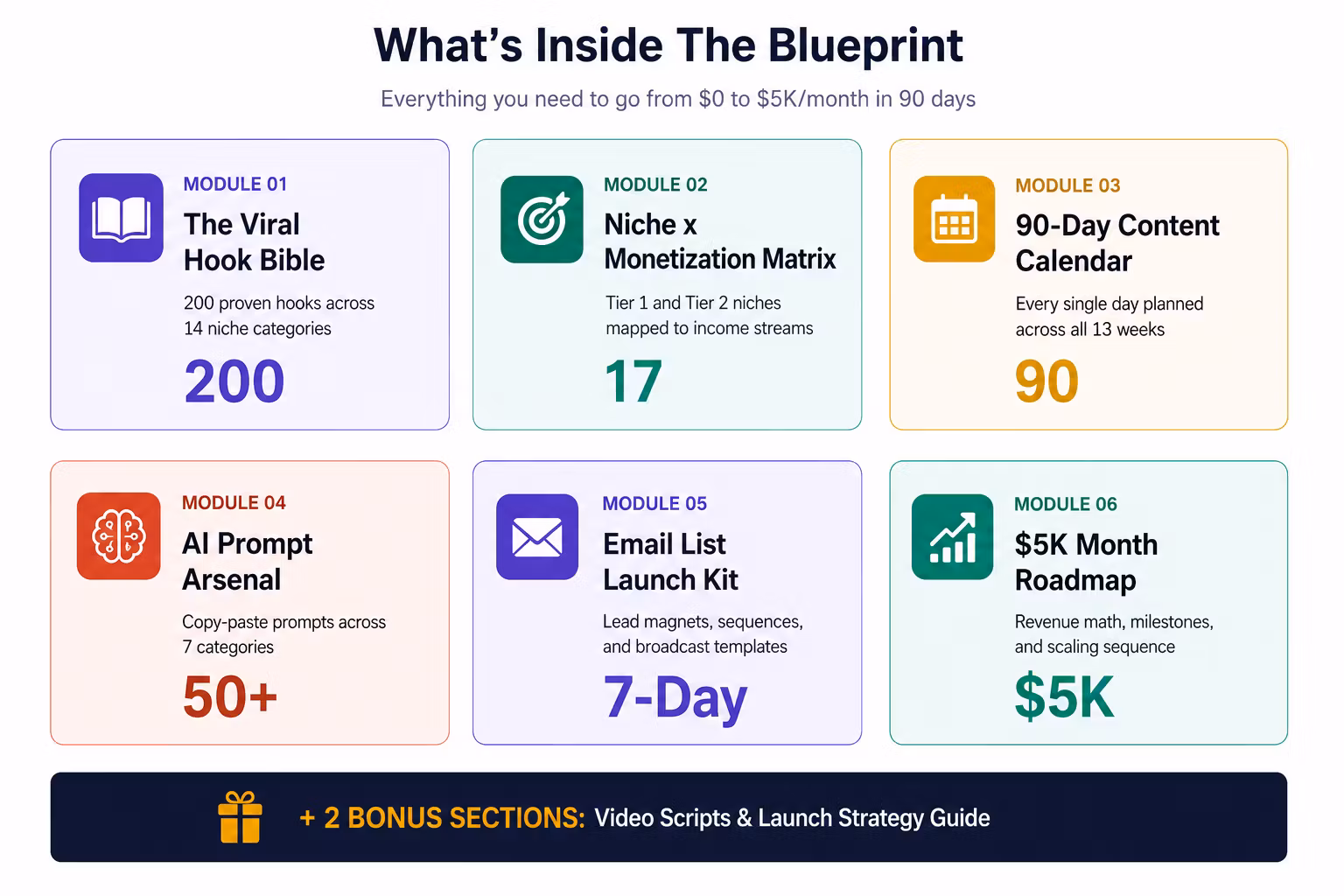 What's Inside The Blueprint

Everything you need to go from $0 to $5K/month in 90 days

MODULE 01

The Viral
Hook Bible

200 proven hooks across 14 niche categories

200

MODULE 02

Niche x
Monetization Matrix

Tier 1 and Tier 2 niches mapped to income streams

17

MODULE 03

90-Day Content
Calendar

Every single day planned across all 13 weeks

90

MODULE 04

AI Prompt
Arsenal

Copy-paste prompts across 7 categories

50+

MODULE 05

Email List
Launch Kit

Lead magnets, sequences, and broadcast templates

7-Day

MODULE 06

$5K Month
Roadmap

Revenue math, milestones, and scaling sequence

$5K

+ 2 BONUS SECTIONS: Video Scripts & Launch Strategy Guide